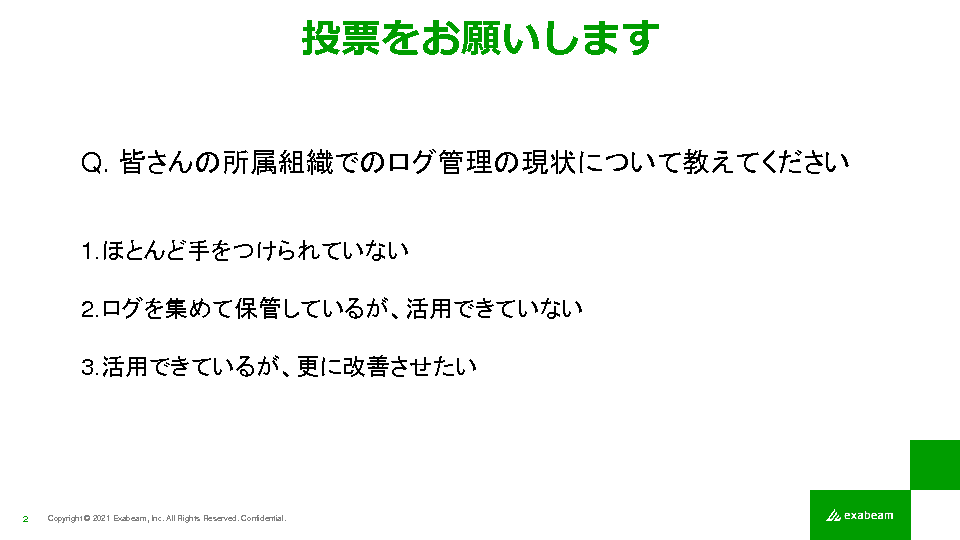 投票をお願いします

Q. 皆さんの所属組織でのログ管理の現状について教えてください

1.ほとんど手をつけられていない

2.ログを集めて保管しているが、活用できていない

3.活用できているが、更に改善させたい

2 Copyright © 2021 Exabeam, Inc. All Rights Reserved. Confidential.

exabeam